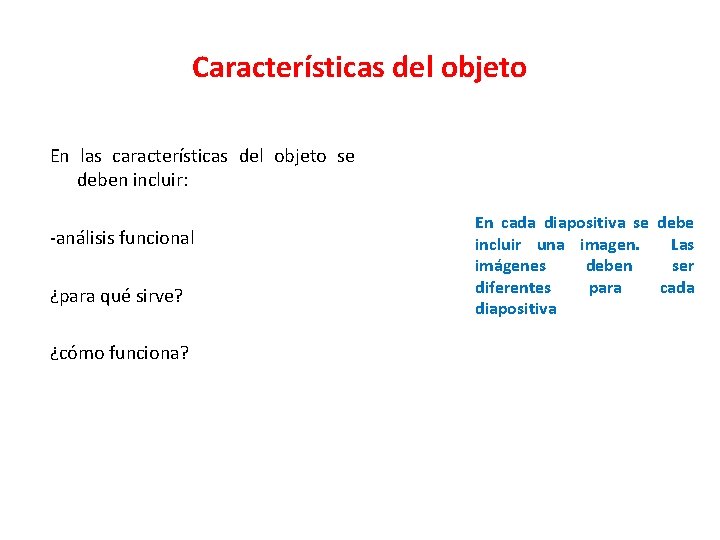 Características del objeto

En las características del objeto se deben incluir:

-análisis funcional

¿para qué sirve?

¿cómo funciona?

En cada diapositiva se debe incluir una imagen. Las imágenes deben ser diferentes para cada diapositiva